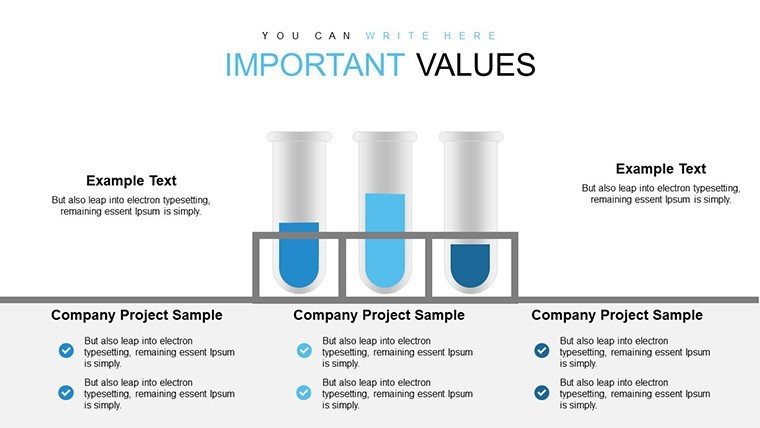 YOU CAN WRITE HERE

IMPORTANT VALUES

Example Text
But also leap into electron typesetting, remaining essent Ipsum is simply.

Example Text
But also leap into electron typesetting, remaining essent Ipsum is simply.

Company Project Sample
But also leap into electron typesetting, remaining essent Ipsum is simply.
But also leap into electron typesetting, remaining essent Ipsum is simply.

Company Project Sample
But also leap into electron typesetting, remaining essent Ipsum is simply.
But also leap into electron typesetting, remaining essent Ipsum is simply.

Company Project Sample
But also leap into electron typesetting, remaining essent Ipsum is simply.
But also leap into electron typesetting, remaining essent Ipsum is simply.